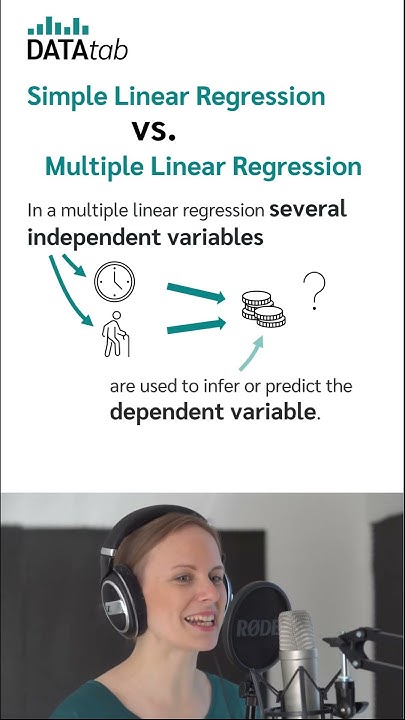 DATAtab

Simple Linear Regression
vs.
Multiple Linear Regression

In a multiple linear regression several independent variables

?

are used to infer or predict the dependent variable.

RØDE